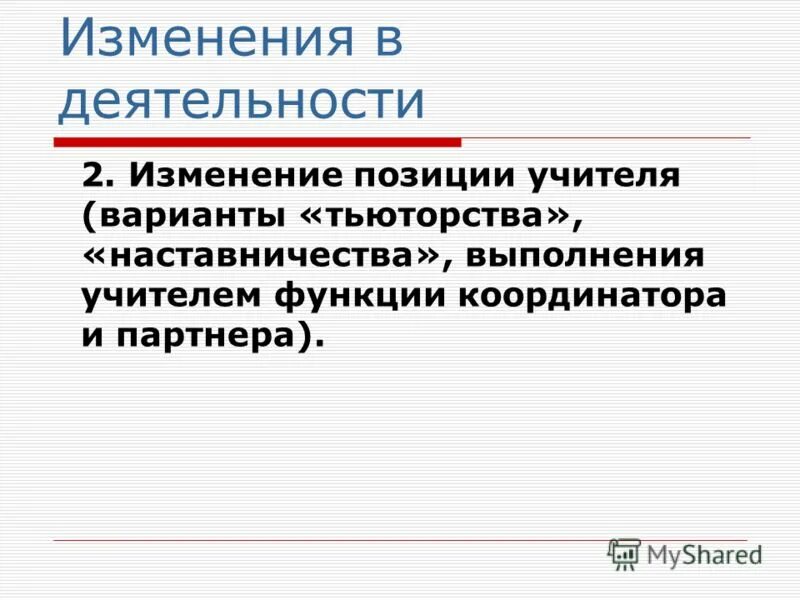 Изменения в деятельности

2. Изменение позиции учителя (варианты «тьюторства», «наставничества», выполнения учителем функции координатора и партнера).

MyShared